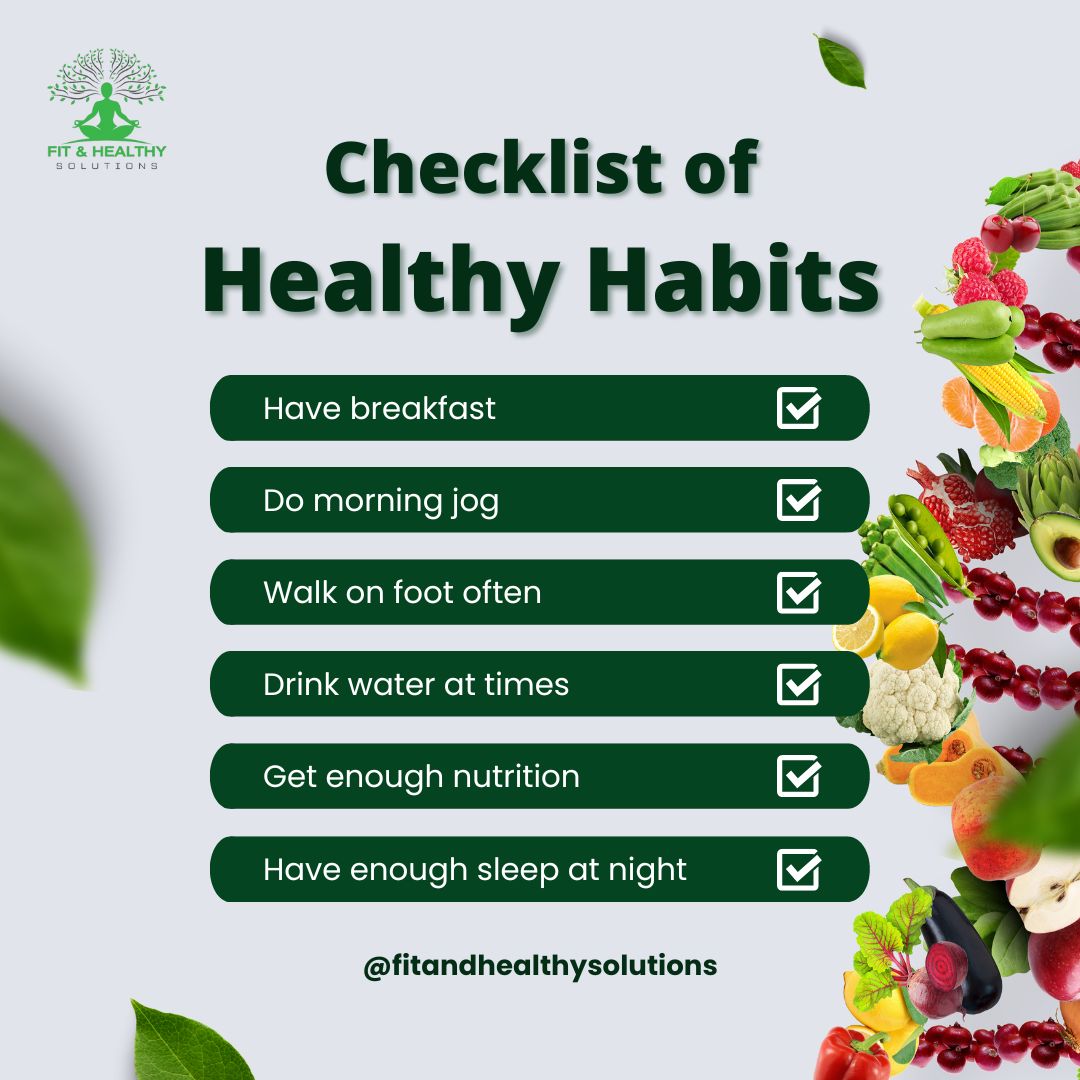 FIT & HEALTHY
SOLUTIONS

Checklist of
Healthy Habits

Have breakfast

Do morning jog

Walk on foot often

Drink water at times

Get enough nutrition

Have enough sleep at night

@fitandhealthysolutions